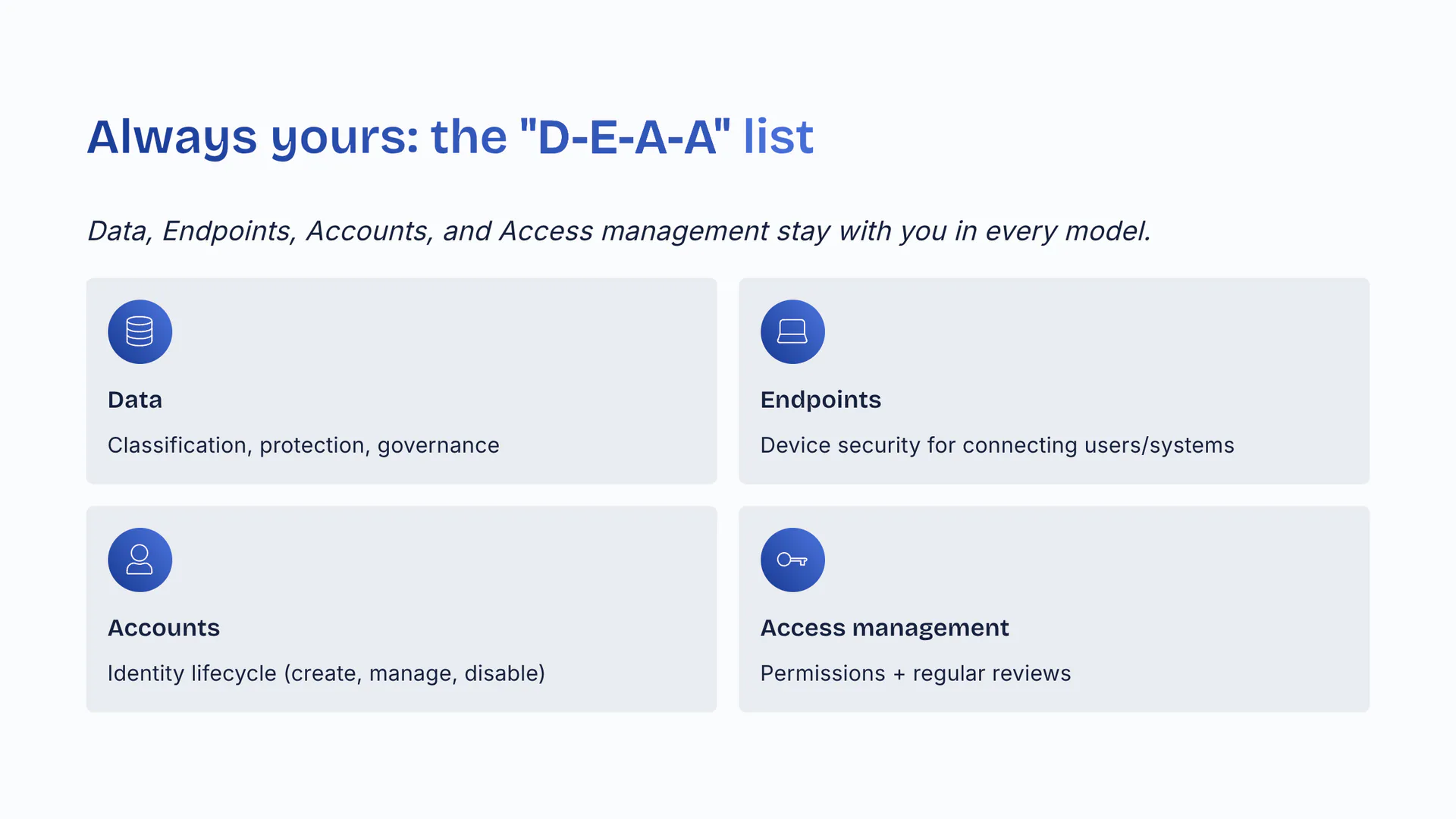 Always yours: the "D-E-A-A" list

Data, Endpoints, Accounts, and Access management stay with you in every model.

Data

Classification, protection, governance

Endpoints

Device security for connecting users/systems

Accounts

Identity lifecycle (create, manage, disable)

Access management

Permissions + regular reviews